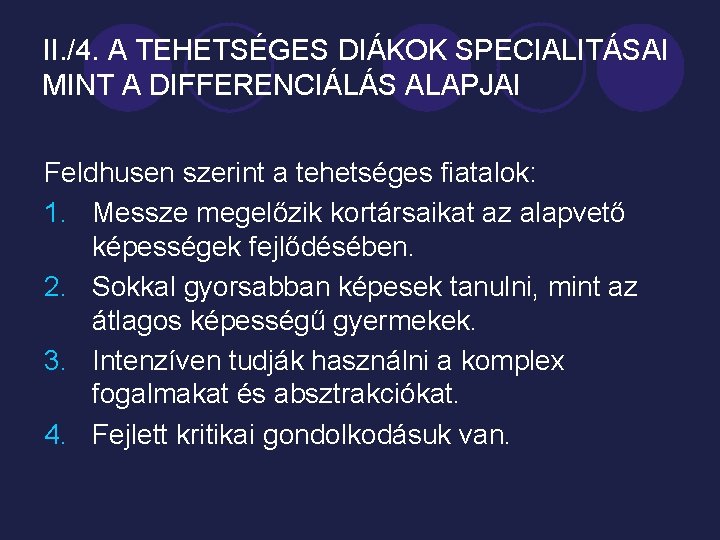 II./4. A TEHETSÉGES DIÁKOK SPECIALITÁSAI MINT A DIFFERENCIÁLÁS ALAPJAI

Feldhusen szerint a tehetséges fiatalok:

1. Messze megelőzik kortársaikat az alapvető képességek fejlődésében.
2. Sokkal gyorsabban képesek tanulni, mint az átlagos képességű gyermekek.
3. Intenzíven tudják használni a komplex fogalmakat és absztrakciókat.
4. Fejlett kritikai gondolkodásuk van.